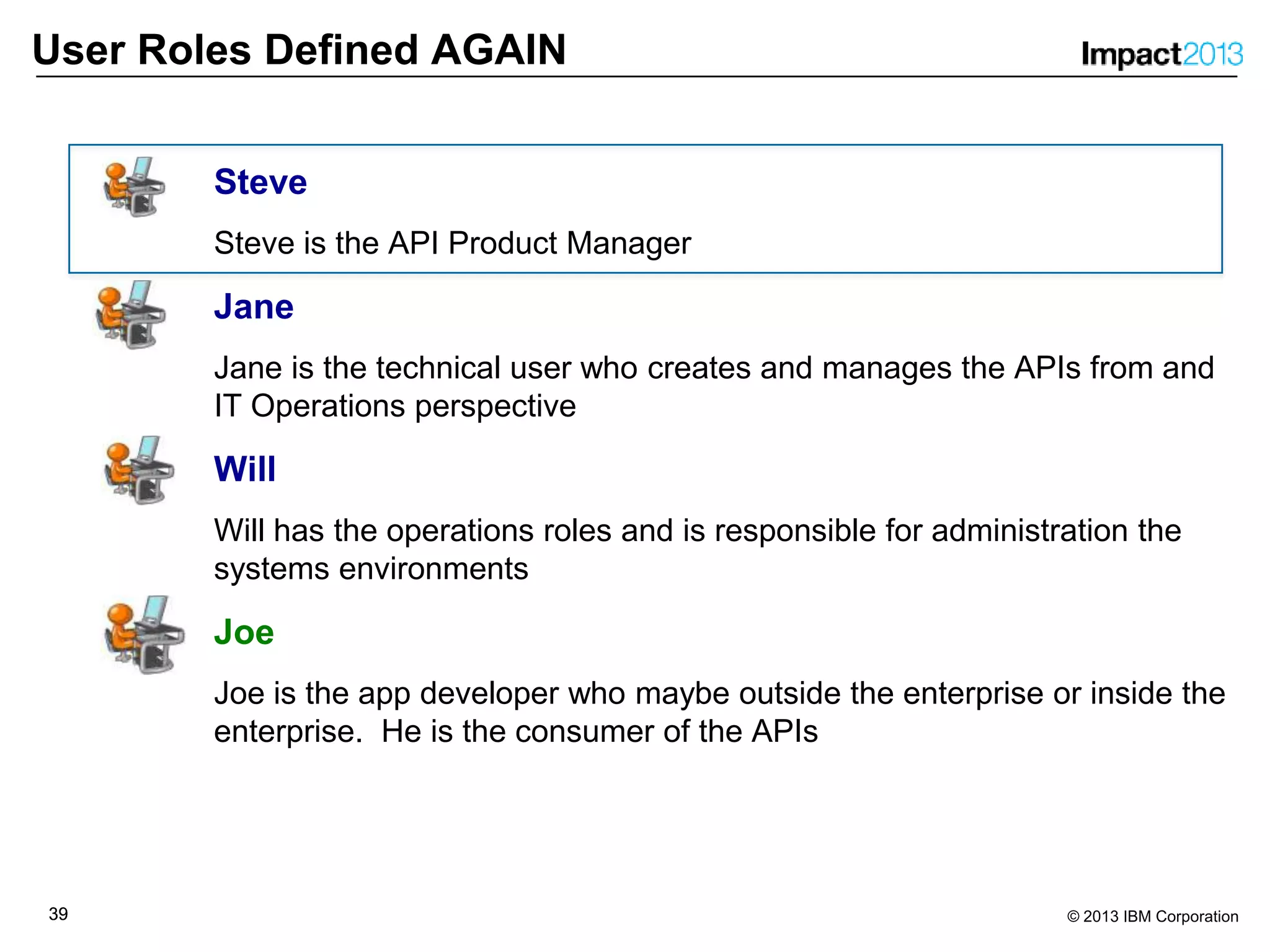 User Roles Defined AGAIN

Impact2013

Steve

Steve is the API Product Manager

Jane

Jane is the technical user who creates and manages the APIs from and IT Operations perspective

Will

Will has the operations roles and is responsible for administration the systems environments

Joe

Joe is the app developer who maybe outside the enterprise or inside the enterprise.  He is the consumer of the APIs

39

© 2013 IBM Corporation